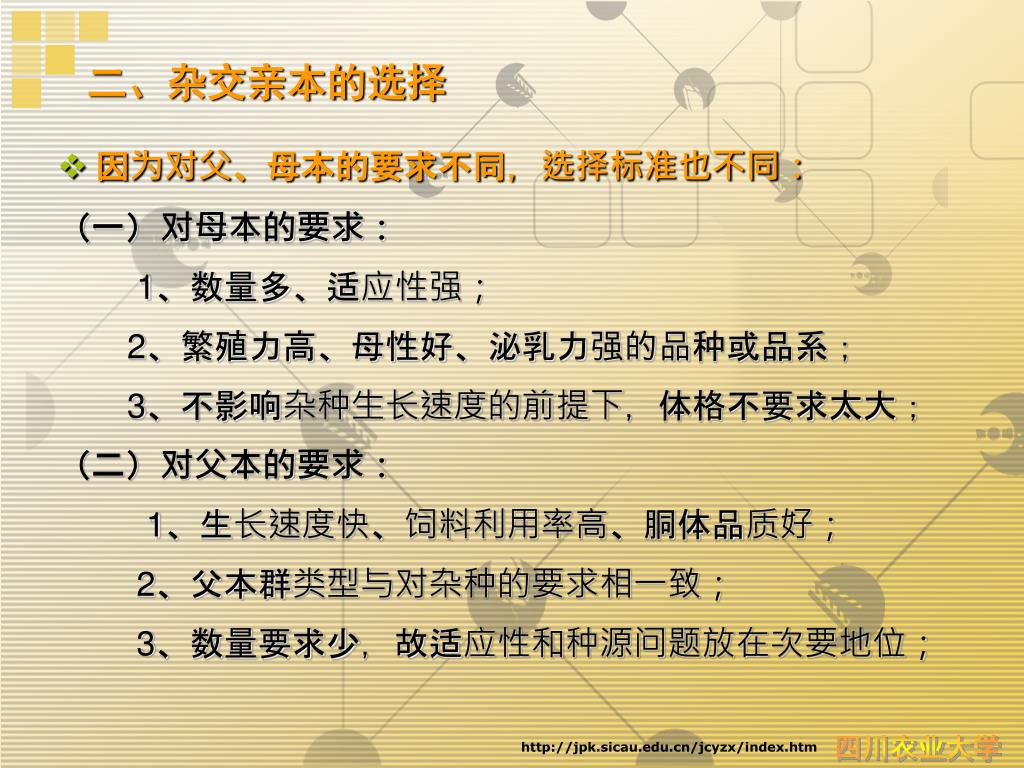 二、杂交亲本的选择

❖ 因为对父、母本的要求不同，选择标准也不同：

（一）对母本的要求：

1、数量多、适应性强；

2、繁殖力高、母性好、泌乳力强的品种或品系；

3、不影响杂种生长速度的前提下，体格不要求太大；

（二）对父本的要求：

1、生长速度快、饲料利用率高、胴体品质好；

2、父本群类型与对杂种的要求相一致；

3、数量要求少，故适应性和种源问题放在次要地位；

http://jpk.sicau.edu.cn/jcyzx/index.htm 四川农业大学